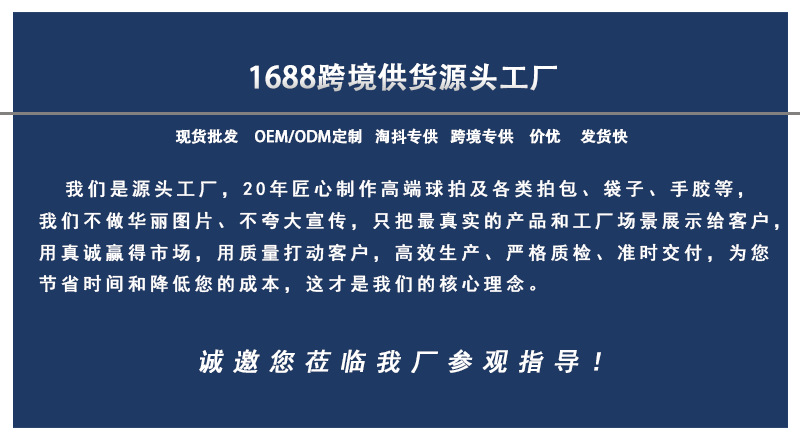 1688跨境供货源头工厂

现货批发　OEM/ODM定制　淘抖专供　跨境专供　价优　发货快

我们是源头工厂，20年匠心制作高端球拍及各类拍包、袋子、手胶等，我们不做华丽图片、不夸大宣传，只把最真实的产品和工厂场景展示给客户，用真诚赢得市场，用质量打动客户，高效生产、严格质检、准时交付，为您节省时间和降低您的成本，这才是我们的核心理念。

诚邀您莅临我厂参观指导！